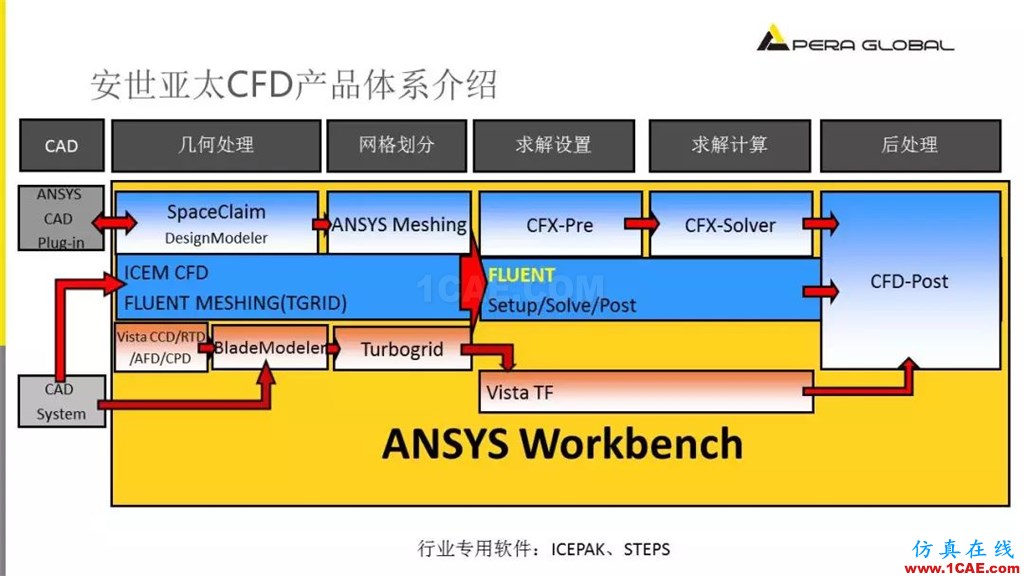 PERA GLOBAL

安世亚太CFD产品体系介绍

CAD

几何处理

网格划分

求解设置

求解计算

后处理

ANSYS CAD Plug-in

SpaceClaim DesignModeler

ANSYS Meshing

CFX-Pre

CFX-Solver

ICEM CFD FLUENT MESHING(TGRID)

1CAE.COM

FLUENT Setup/Solve/Post

CFD-Post

Vista CCD/RTD /AFD/CPD

BladeModeler

Turbogrid

CAD System

Vista TF

ANSYS Workbench

行业专用软件：ICEPAK、STEPS

仿真在线
www.1CAE.com